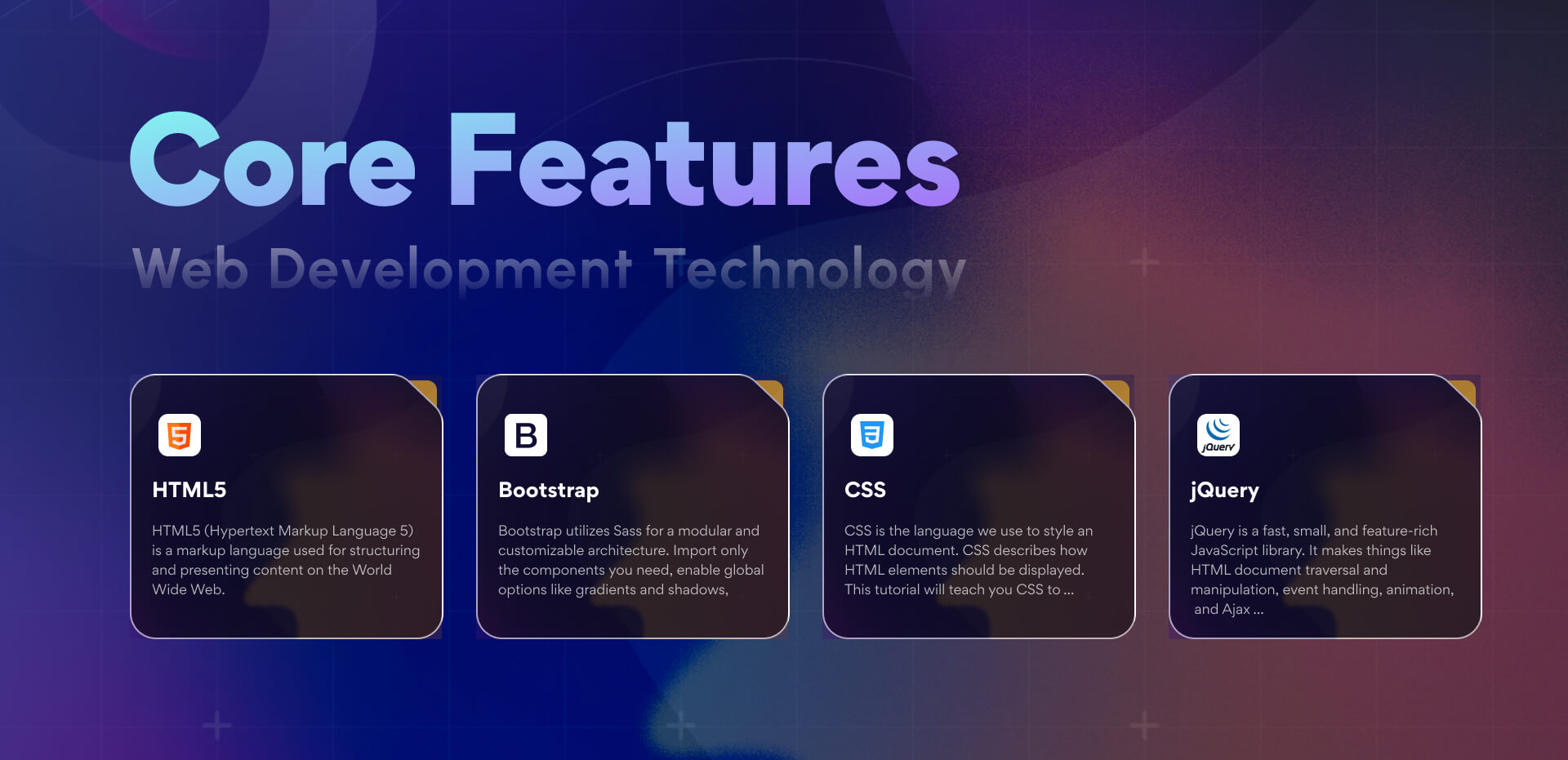 Core Features

Web Development Technology

HTML5

HTML5 (Hypertext Markup Language 5) is a markup language used for structuring and presenting content on the World Wide Web.

B

Bootstrap

Bootstrap utilizes Sass for a modular and customizable architecture. Import only the components you need, enable global options like gradients and shadows,

CSS

CSS is the language we use to style an HTML document. CSS describes how HTML elements should be displayed. This tutorial will teach you CSS to ...

jQuery

jQuery

jQuery is a fast, small, and feature-rich JavaScript library. It makes things like HTML document traversal and manipulation, event handling, animation, and Ajax ...